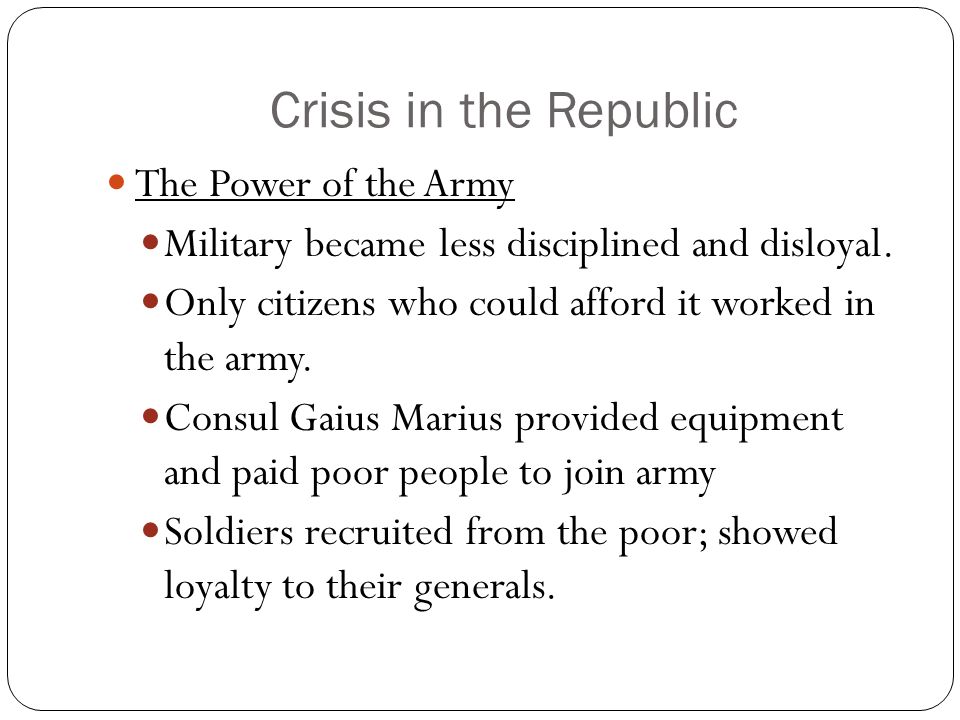 Crisis in the Republic

The Power of the Army

Military became less disciplined and disloyal.

Only citizens who could afford it worked in the army.

Consul Gaius Marius provided equipment and paid poor people to join army

Soldiers recruited from the poor; showed loyalty to their generals.